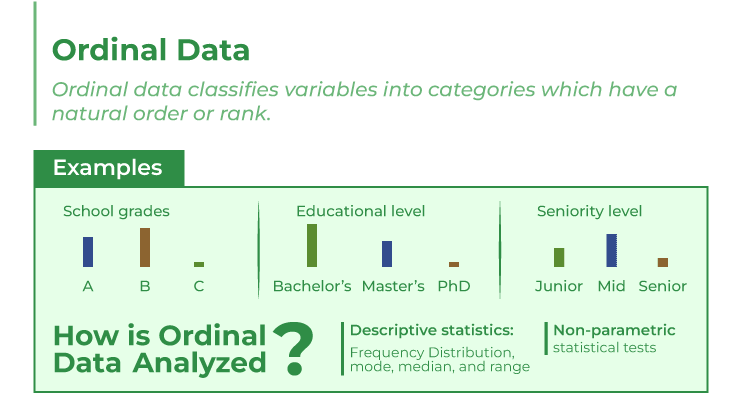 Ordinal Data

Ordinal data classifies variables into categories which have a natural order or rank.

Examples

School grades

A B C

Educational level

Bachelor's Master's PhD

Seniority level

Junior Mid Senior

How is Ordinal Data Analyzed ?

Descriptive statistics:
Frequency Distribution, mode, median, and range

Non-parametric
statistical tests